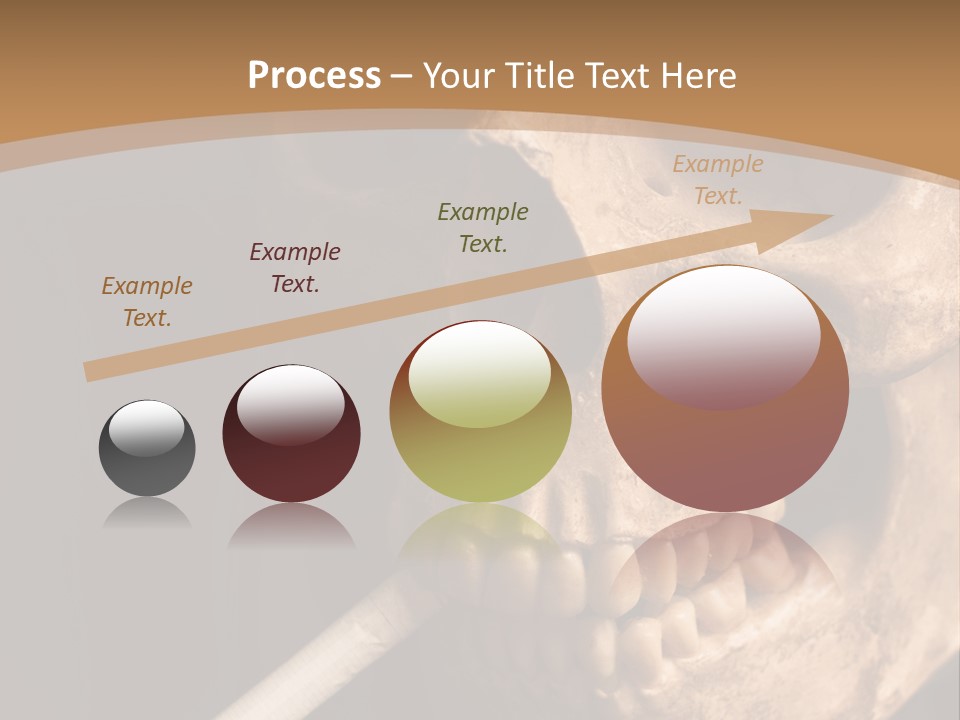 Process – Your Title Text Here

Example Text.

Example Text.

Example Text.

Example Text.